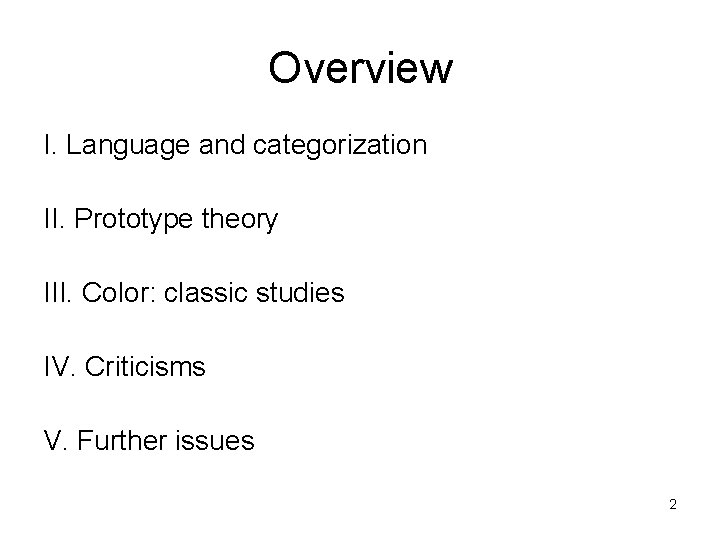 Overview

I. Language and categorization

II. Prototype theory

III. Color: classic studies

IV. Criticisms

V. Further issues

2